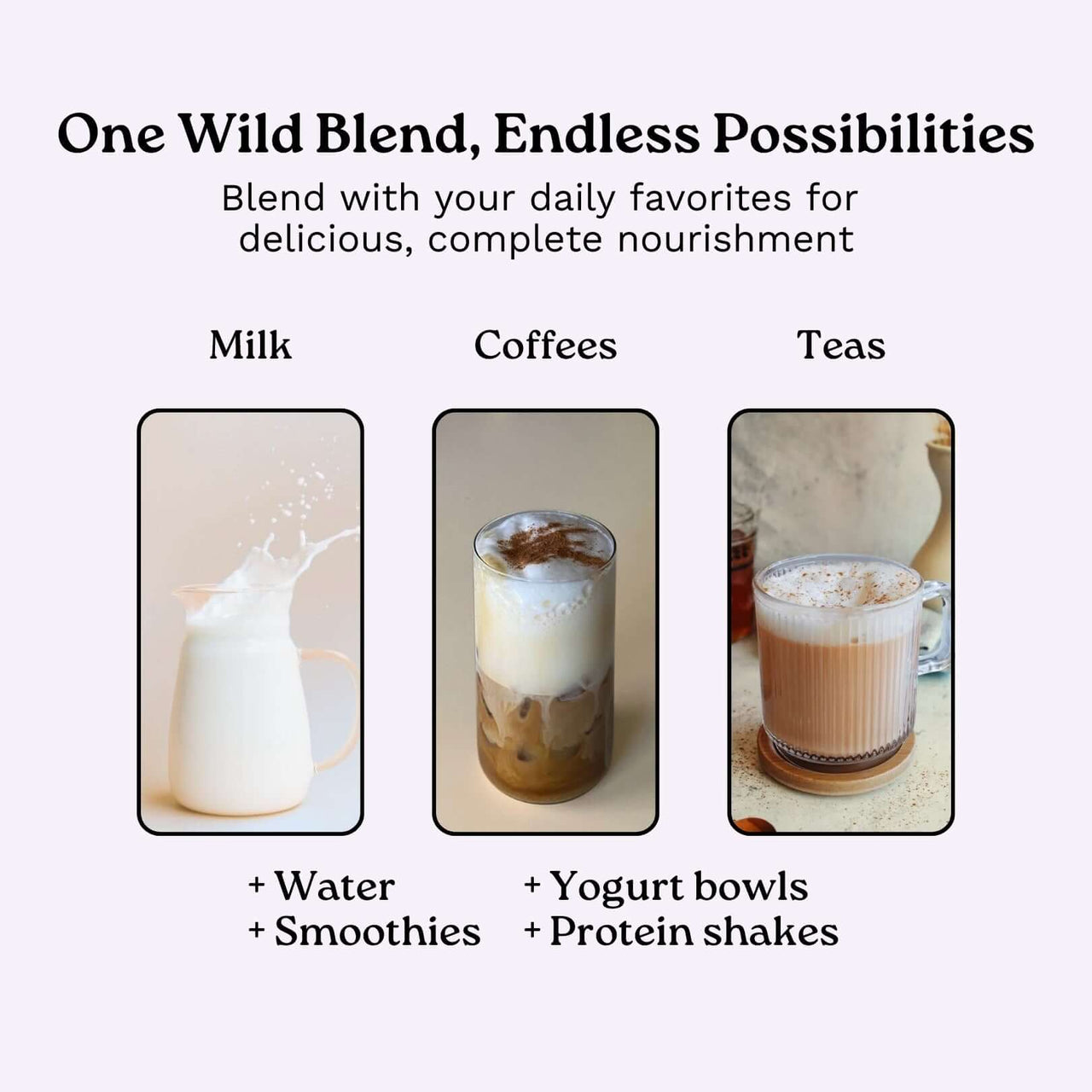 One Wild Blend, Endless Possibilities

Blend with your daily favorites for delicious, complete nourishment

Milk

Coffees

Teas

+ Water
+ Smoothies

+ Yogurt bowls
+ Protein shakes